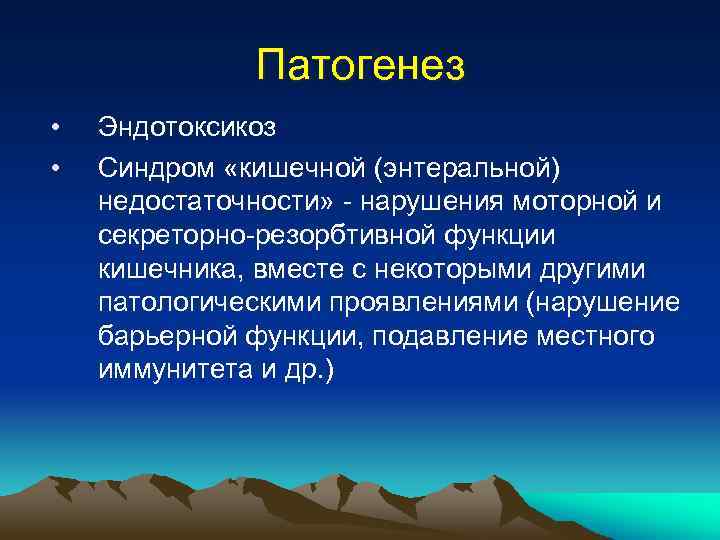 Патогенез

• Эндотоксикоз
• Синдром «кишечной (энтеральной) недостаточности» - нарушения моторной и секреторно-резорбтивной функции кишечника, вместе с некоторыми другими патологическими проявлениями (нарушение барьерной функции, подавление местного иммунитета и др.)